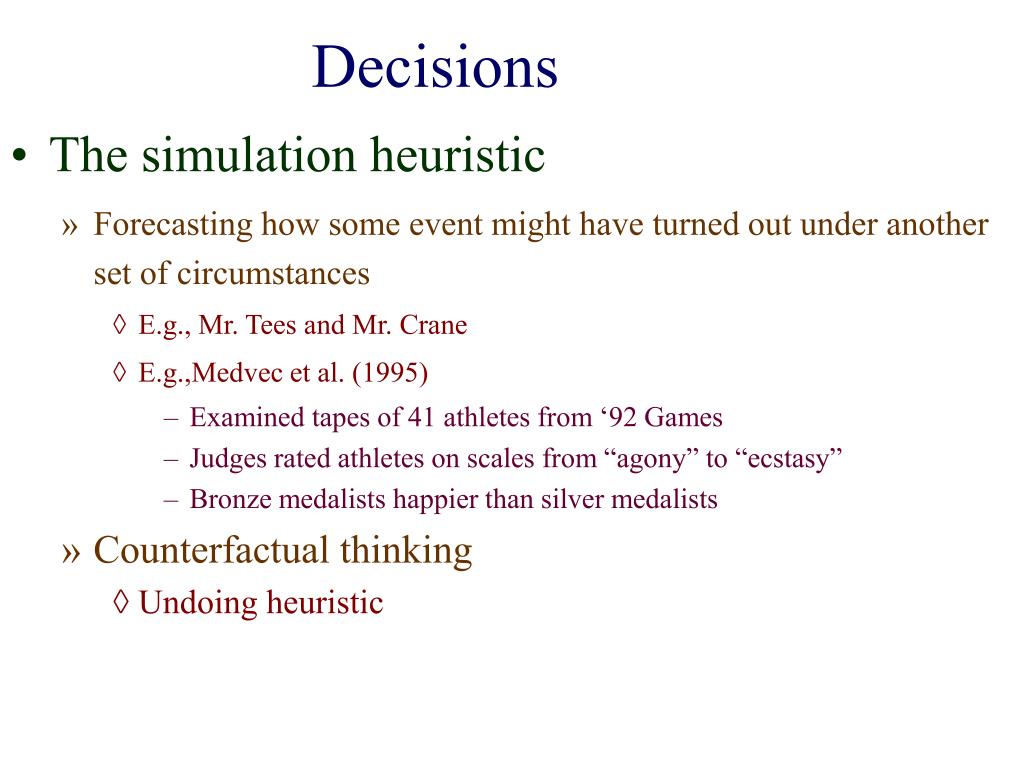 Decisions

• The simulation heuristic

» Forecasting how some event might have turned out under another set of circumstances

◊ E.g., Mr. Tees and Mr. Crane

◊ E.g.,Medvec et al. (1995)

– Examined tapes of 41 athletes from ‘92 Games
– Judges rated athletes on scales from “agony” to “ecstasy”
– Bronze medalists happier than silver medalists

» Counterfactual thinking

◊ Undoing heuristic